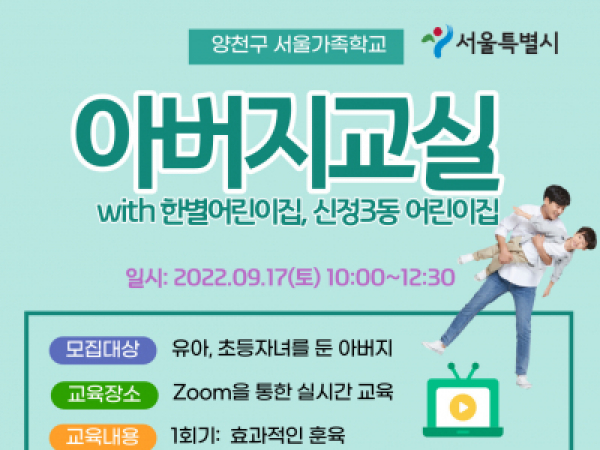 양천구 서울가족학교

서울특별시

아버지교실

with 한별어린이집, 신정3동 어린이집

일시: 2022.09.17(토) 10:00~12:30

모집대상 유아, 초등자녀를 둔 아버지

교육장소 Zoom을 통한 실시간 교육

교육내용 1회기: 효과적인 훈육